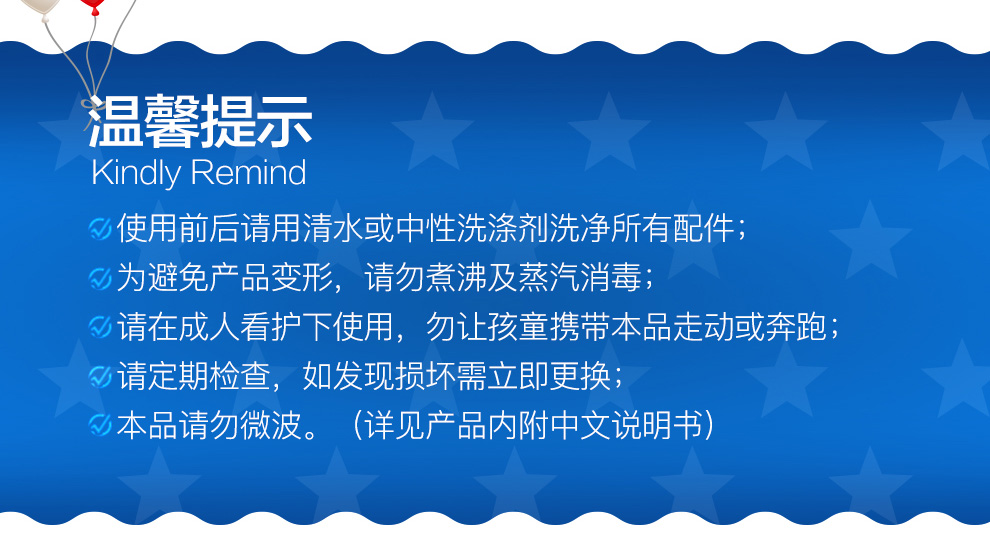 温馨提示
Kindly Remind

使用前后请用清水或中性洗涤剂洗净所有配件；

为避免产品变形，请勿煮沸及蒸汽消毒；

请在成人看护下使用，勿让孩童携带本品走动或奔跑；

请定期检查，如发现损坏需立即更换；

本品请勿微波。（详见产品内附中文说明书）